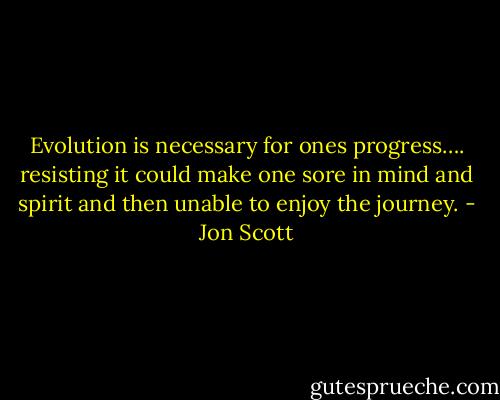 Evolution is necessary for ones progress.... resisting it could make one sore in mind and spirit and then unable to enjoy the journey. - Jon Scott

gutesprueche.com